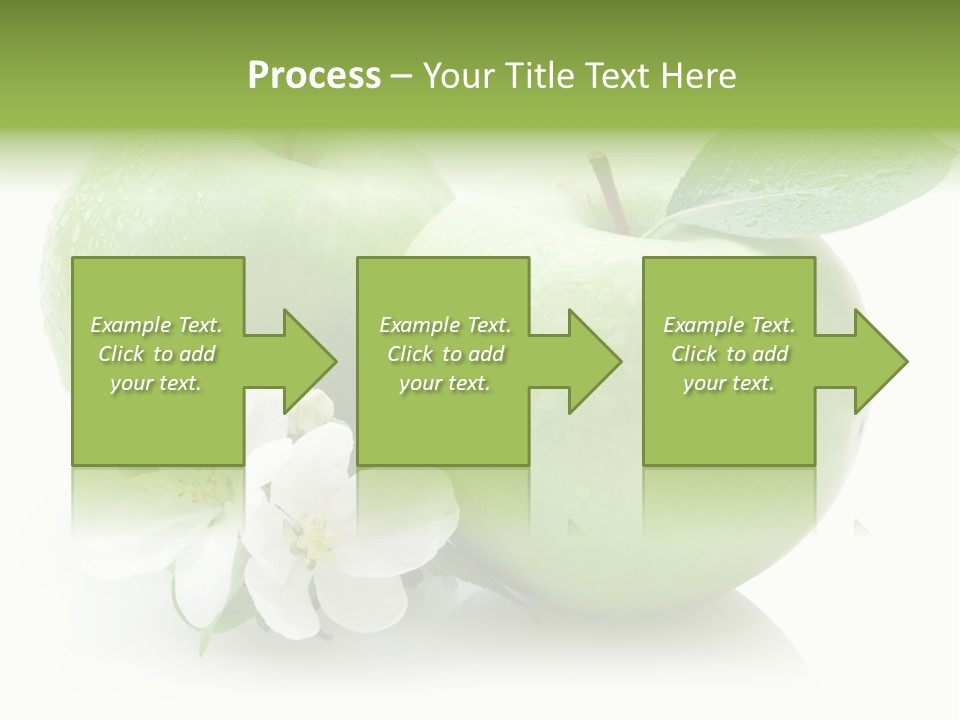 Process – Your Title Text Here

Example Text. Click to add your text.

Example Text. Click to add your text.

Example Text. Click to add your text.